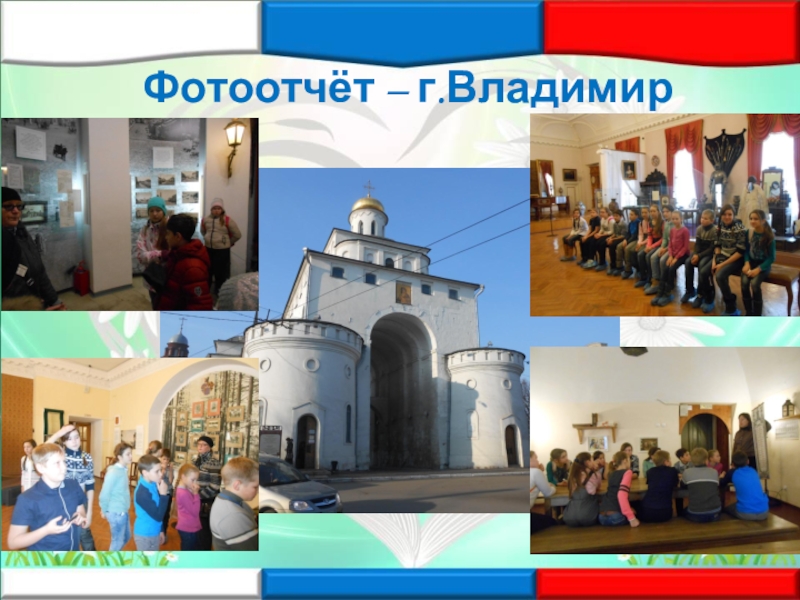 Фотоотчёт – г.Владимир